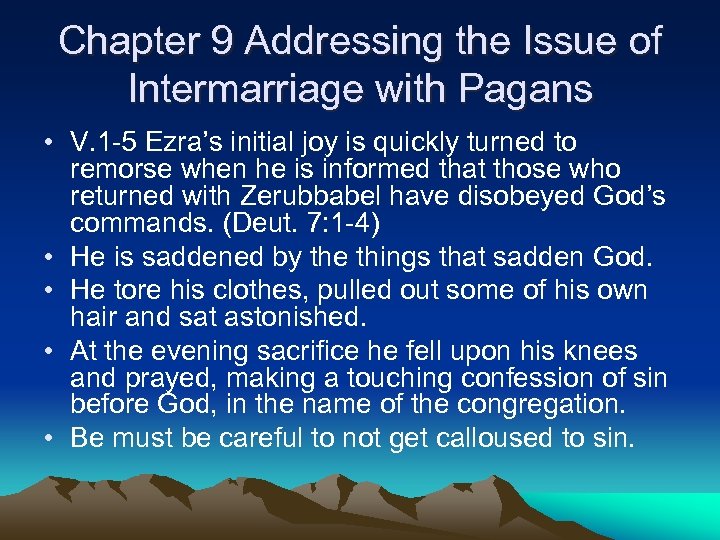 Chapter 9 Addressing the Issue of Intermarriage with Pagans

• V.1-5 Ezra's initial joy is quickly turned to remorse when he is informed that those who returned with Zerubbabel have disobeyed God's commands. (Deut. 7:1-4)
• He is saddened by the things that sadden God.
• He tore his clothes, pulled out some of his own hair and sat astonished.
• At the evening sacrifice he fell upon his knees and prayed, making a touching confession of sin before God, in the name of the congregation.
• Be must be careful to not get calloused to sin.